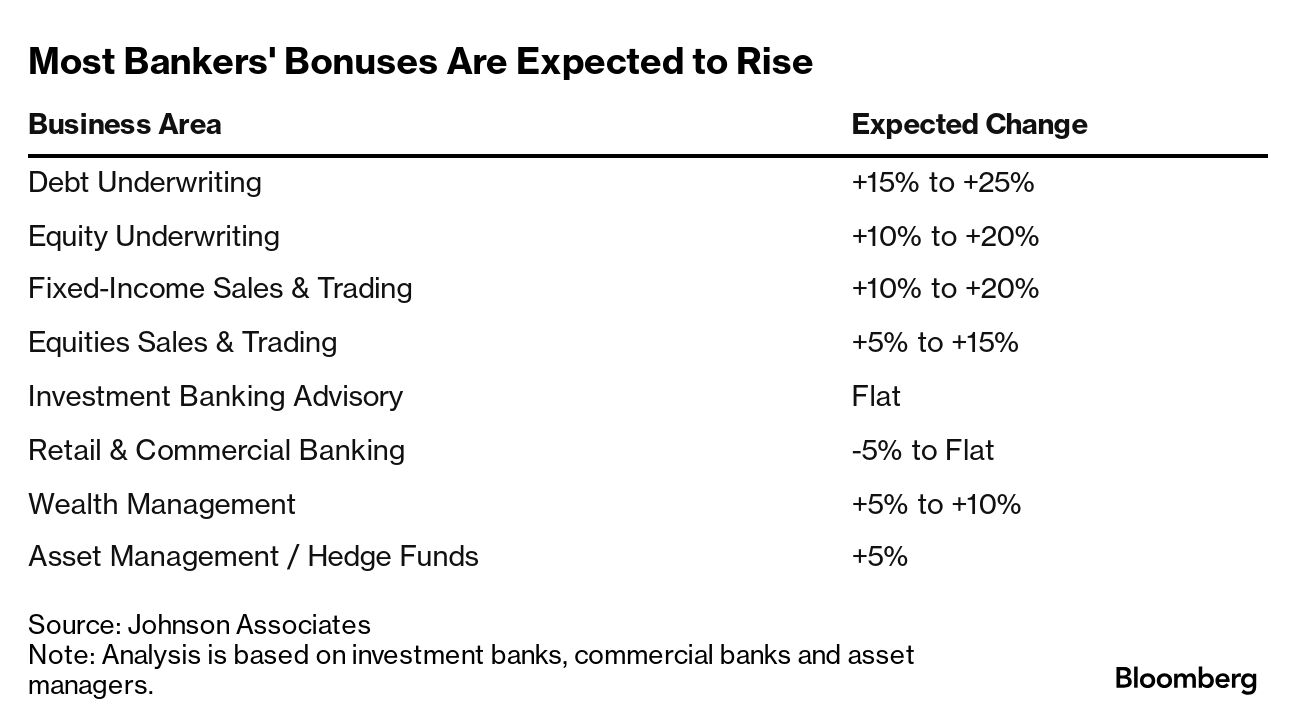 Most Bankers' Bonuses Are Expected to Rise

| Business Area | Expected Change |
|---|---|
| Debt Underwriting | +15% to +25% |
| Equity Underwriting | +10% to +20% |
| Fixed-Income Sales & Trading | +10% to +20% |
| Equities Sales & Trading | +5% to +15% |
| Investment Banking Advisory | Flat |
| Retail & Commercial Banking | -5% to Flat |
| Wealth Management | +5% to +10% |
| Asset Management / Hedge Funds | +5% |

Source: Johnson Associates
Note: Analysis is based on investment banks, commercial banks and asset managers.

Bloomberg